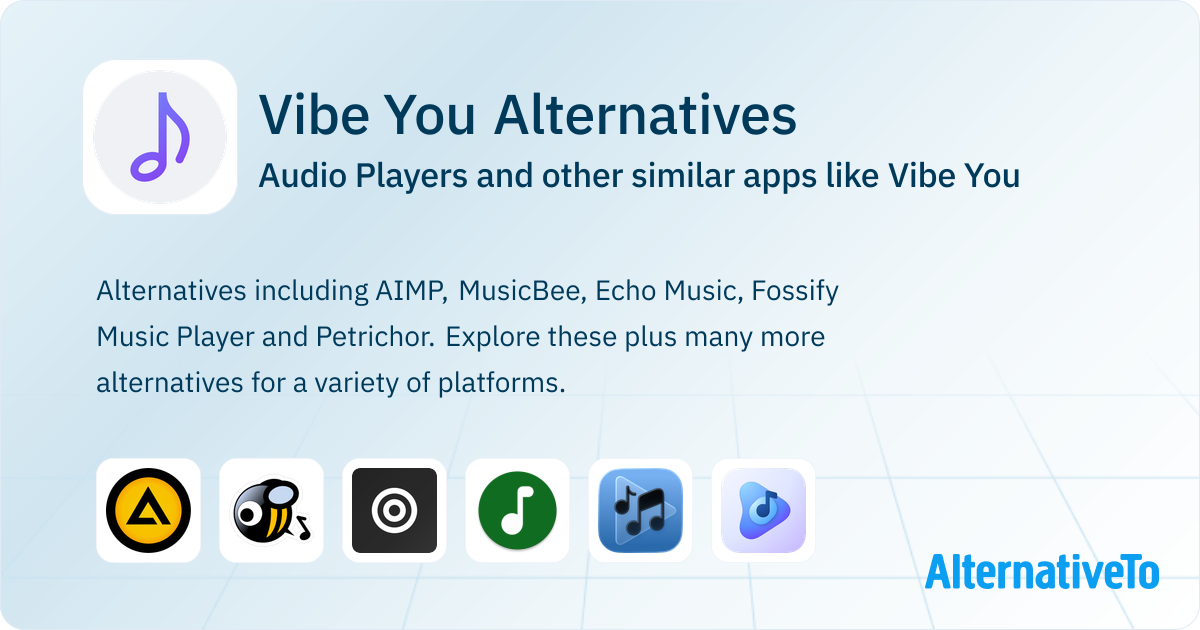 Vibe You Alternatives
Audio Players and other similar apps like Vibe You

Alternatives including AIMP, MusicBee, Echo Music, Fossify Music Player and Petrichor. Explore these plus many more alternatives for a variety of platforms.

AlternativeTo